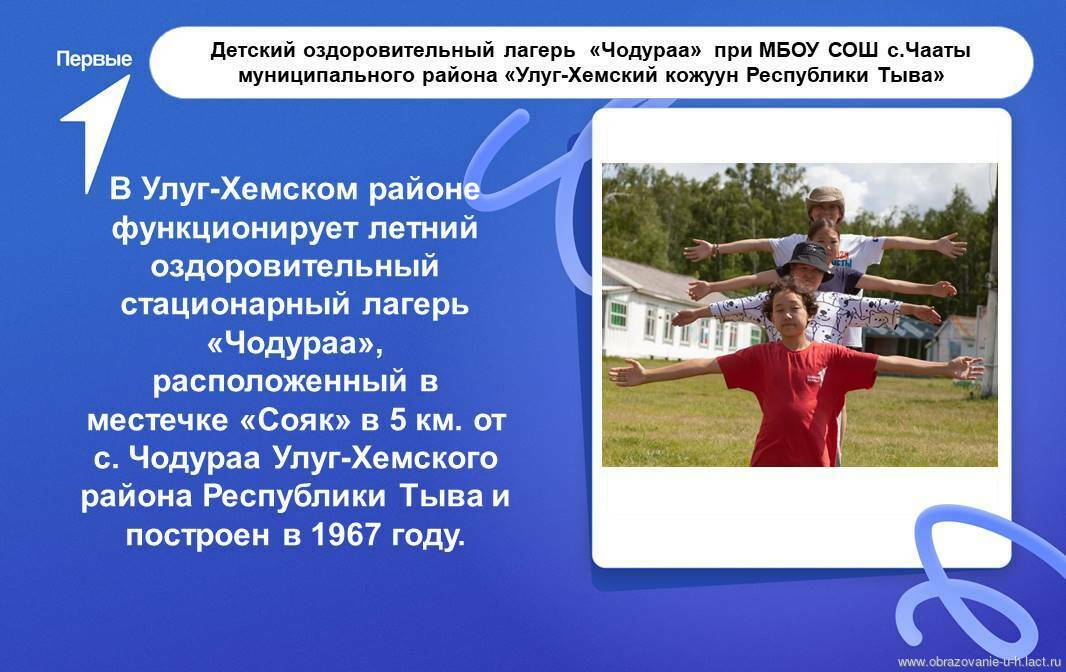 Первые

Детский оздоровительный лагерь «Чодураа» при МБОУ СОШ с.Чааты муниципального района «Улуг-Хемский кожуун Республики Тыва»

В Улуг-Хемском районе функционирует летний оздоровительный стационарный лагерь «Чодураа», расположенный в местечке «Сояк» в 5 км. от с. Чодураа Улуг-Хемского района Республики Тыва и построен в 1967 году.

www.obrazovanie-u-h.lact.ru